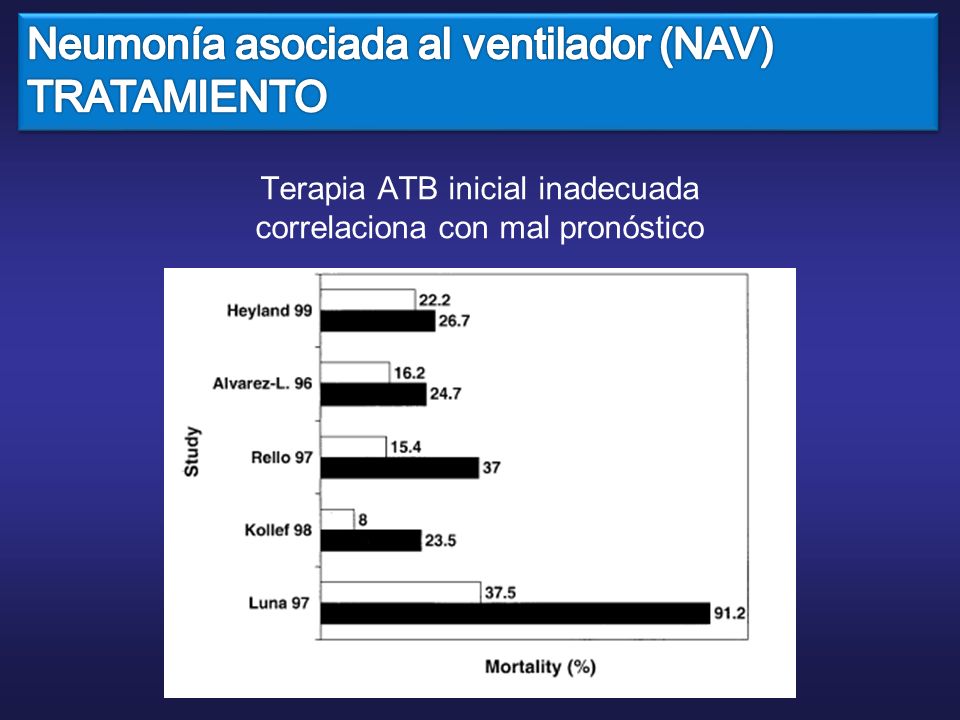 Neumonía asociada al ventilador (NAV)
TRATAMIENTO

Terapia ATB inicial inadecuada correlaciona con mal pronóstico

Study

Heyland 99
22.2
26.7

Alvarez-L. 96
16.2
24.7

Rello 97
15.4
37

Kollef 98
8
23.5

Luna 97
37.5
91.2

Mortality (%)